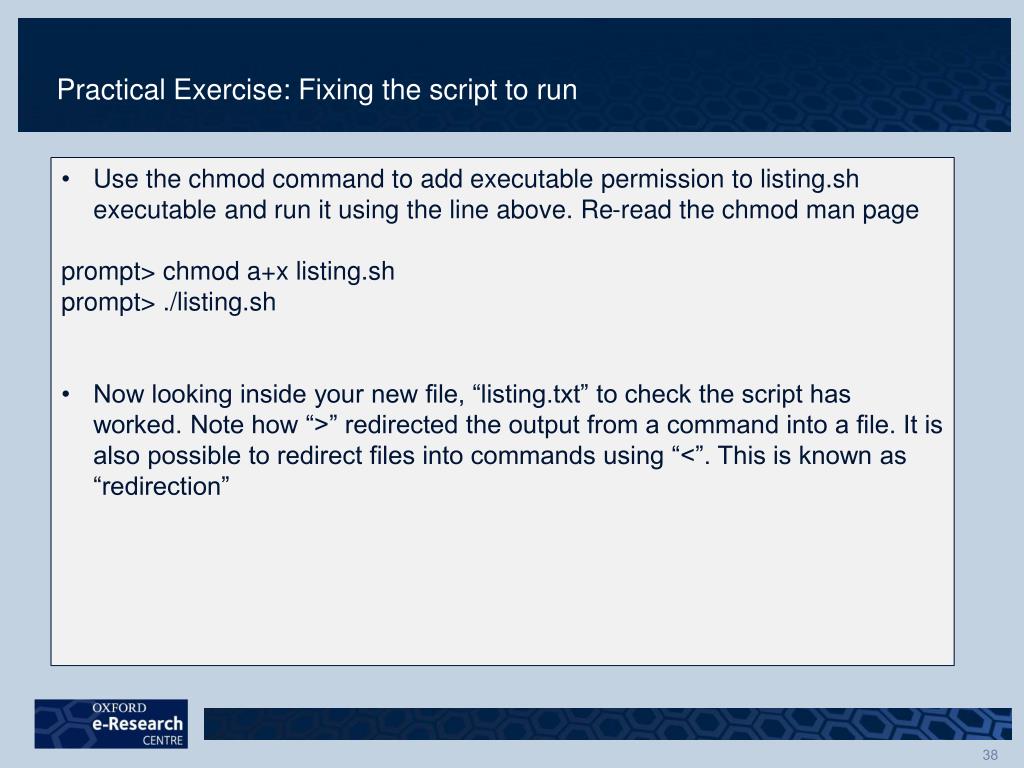 Practical Exercise: Fixing the script to run

• Use the chmod command to add executable permission to listing.sh executable and run it using the line above. Re-read the chmod man page

prompt> chmod a+x listing.sh
prompt> ./listing.sh

• Now looking inside your new file, “listing.txt” to check the script has worked. Note how “>” redirected the output from a command into a file. It is also possible to redirect files into commands using “<”. This is known as “redirection”

OXFORD
e-Research
CENTRE

38